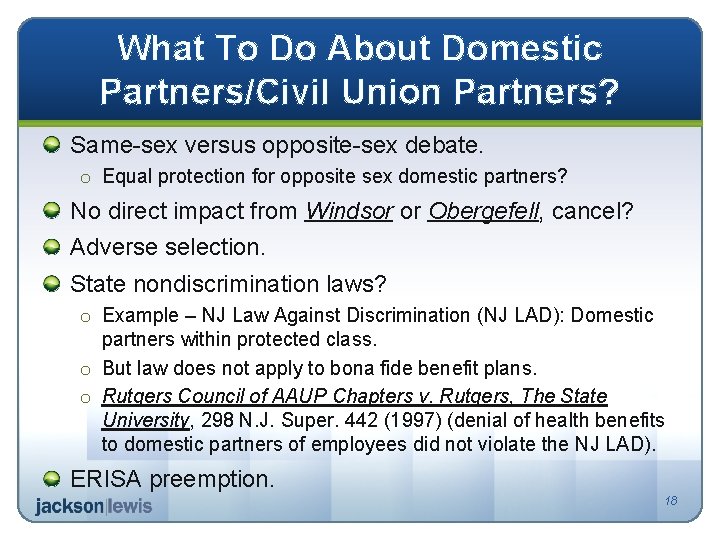 What To Do About Domestic Partners/Civil Union Partners?

• Same-sex versus opposite-sex debate.
o Equal protection for opposite sex domestic partners?
• No direct impact from Windsor or Obergefell, cancel?
• Adverse selection.
• State nondiscrimination laws?
o Example – NJ Law Against Discrimination (NJ LAD): Domestic partners within protected class.
o But law does not apply to bona fide benefit plans.
o Rutgers Council of AAUP Chapters v. Rutgers, The State University, 298 N.J. Super. 442 (1997) (denial of health benefits to domestic partners of employees did not violate the NJ LAD).
• ERISA preemption.

jackson|lewis

18